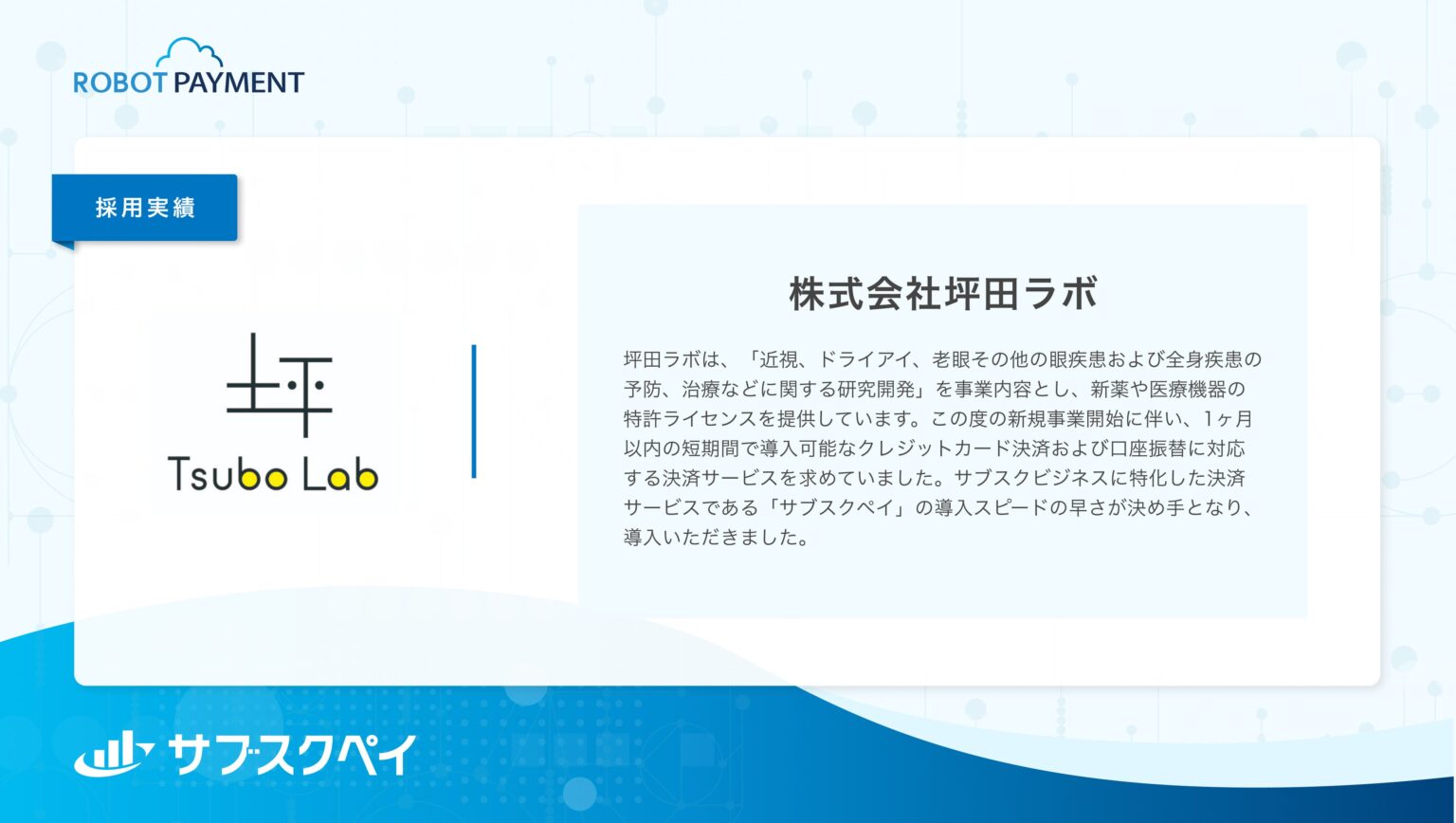 ROBOT PAYMENT

採用実績

坪

Tsubo Lab

株式会社坪田ラボ

坪田ラボは、「近視、ドライアイ、老眼その他の眼疾患および全身疾患の予防、治療などに関する研究開発」を事業内容とし、新薬や医療機器の特許ライセンスを提供しています。この度の新規事業開始に伴い、1ヶ月以内の短期間で導入可能なクレジットカード決済および口座振替に対応する決済サービスを求めていました。サブスクビジネスに特化した決済サービスである「サブスクペイ」の導入スピードの早さが決め手となり、導入いただきました。

サブスクペイ